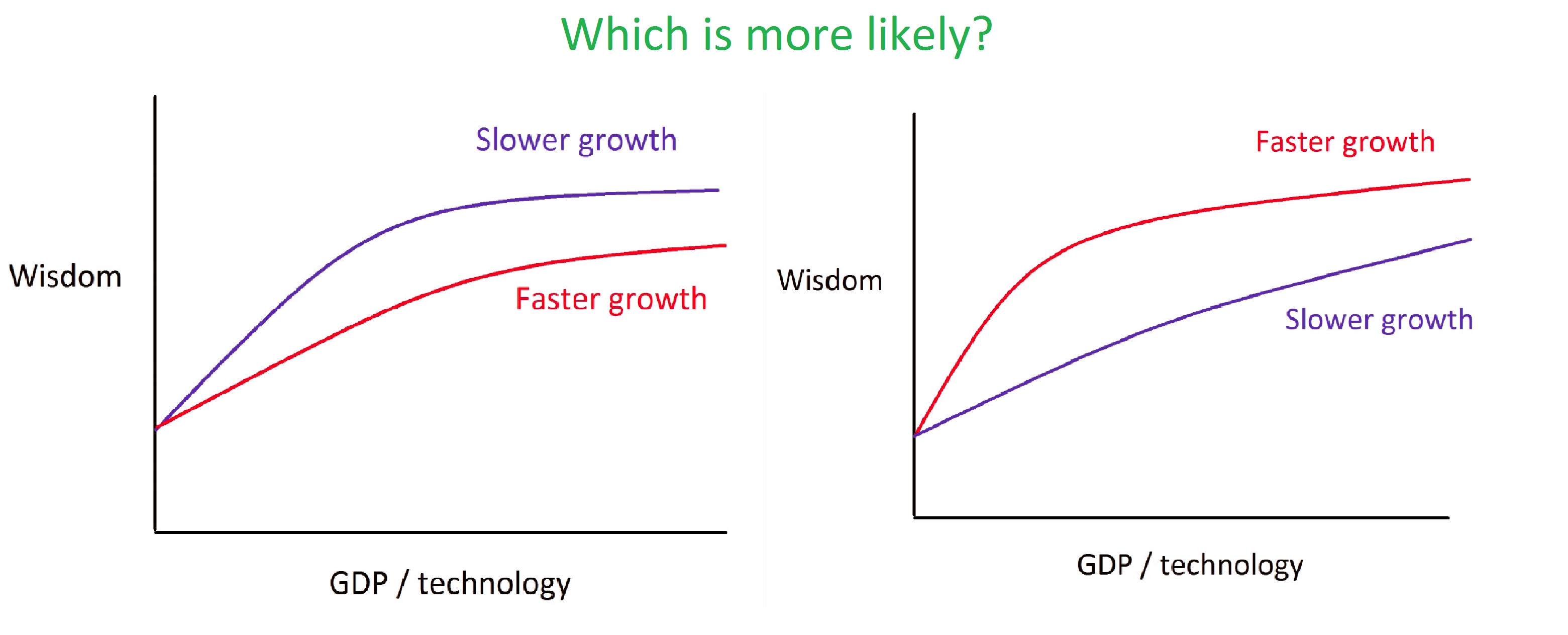 Which is more likely?

Wisdom

Slower growth

Faster growth

GDP / technology

Wisdom

Faster growth

Slower growth

GDP / technology